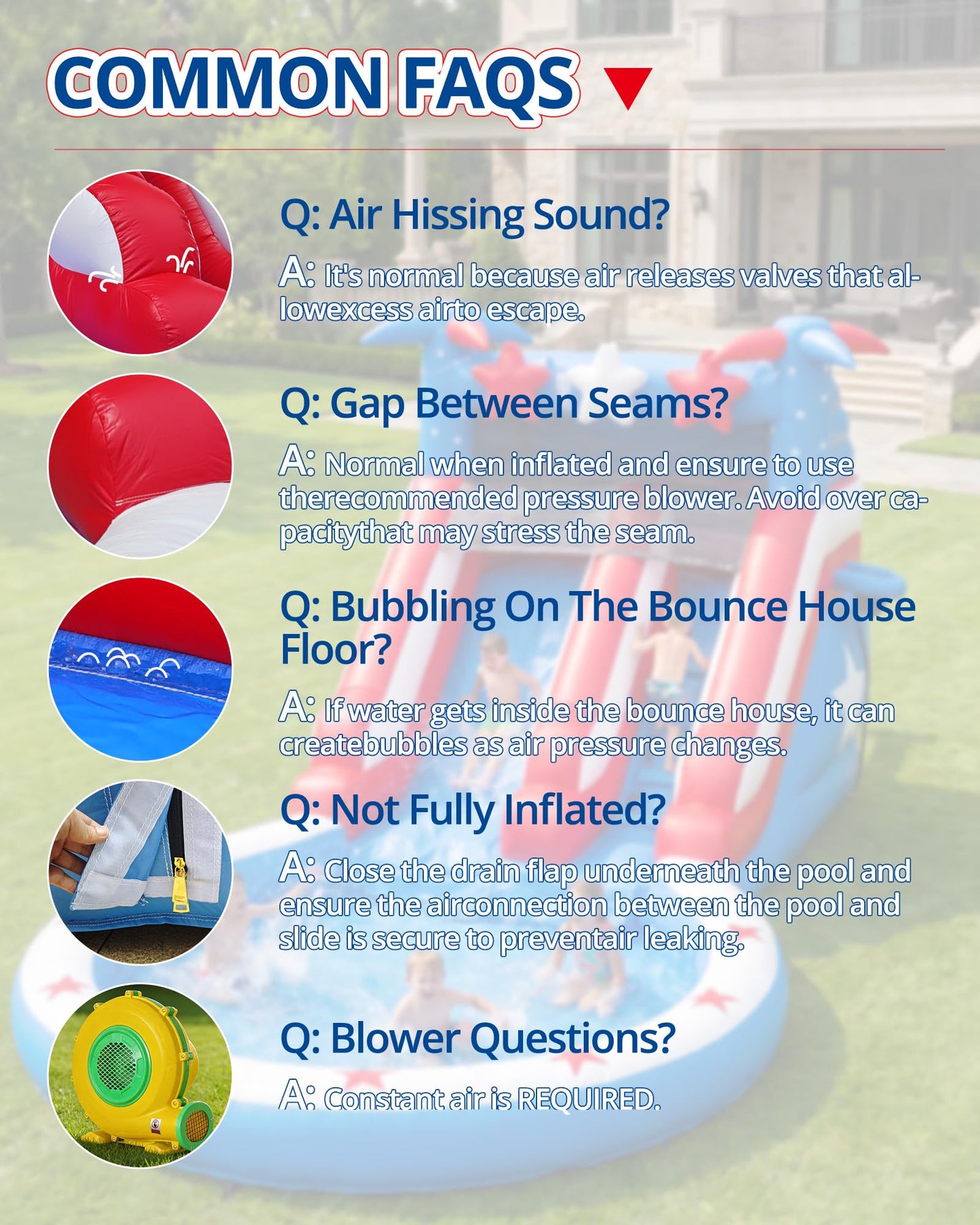 COMMON FAQS

Q: Air Hissing Sound?

A: It's normal because air releases valves that allowexcess airto escape.

Q: Gap Between Seams?

A: Normal when inflated and ensure to use therecommended pressure blower. Avoid over capacitythat may stress the seam.

Q: Bubbling On The Bounce House Floor?

A: If water gets inside the bounce house, it can createbubbles as air pressure changes.

Q: Not Fully Inflated?

A: Close the drain flap underneath the pool and ensure the airconnection between the pool and slide is secure to preventair leaking.

Q: Blower Questions?

A: Constant air is REQUIRED.